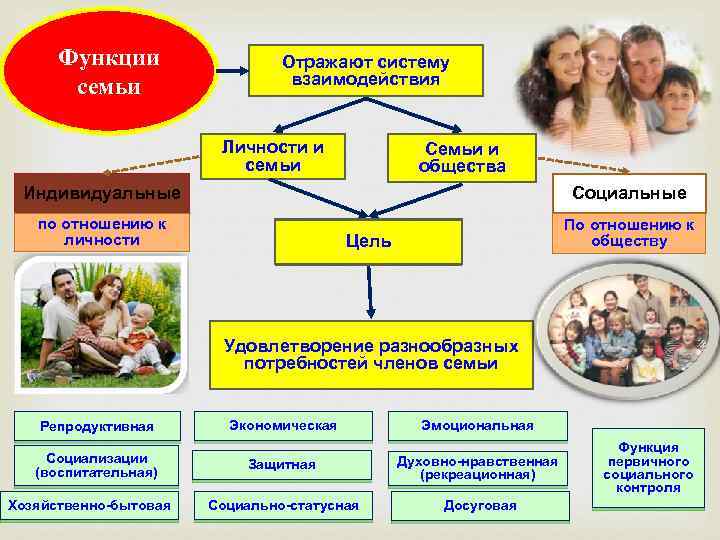 Функции семьи

Отражают систему взаимодействия

Личности и семьи

Семьи и общества

Индивидуальные

по отношению к личности

Социальные

По отношению к обществу

Цель

Удовлетворение разнообразных потребностей членов семьи

Репродуктивная

Социализации (воспитательная)

Хозяйственно-бытовая

Экономическая

Защитная

Социально-статусная

Эмоциональная

Духовно-нравственная (рекреационная)

Досуговая

Функция первичного социального контроля